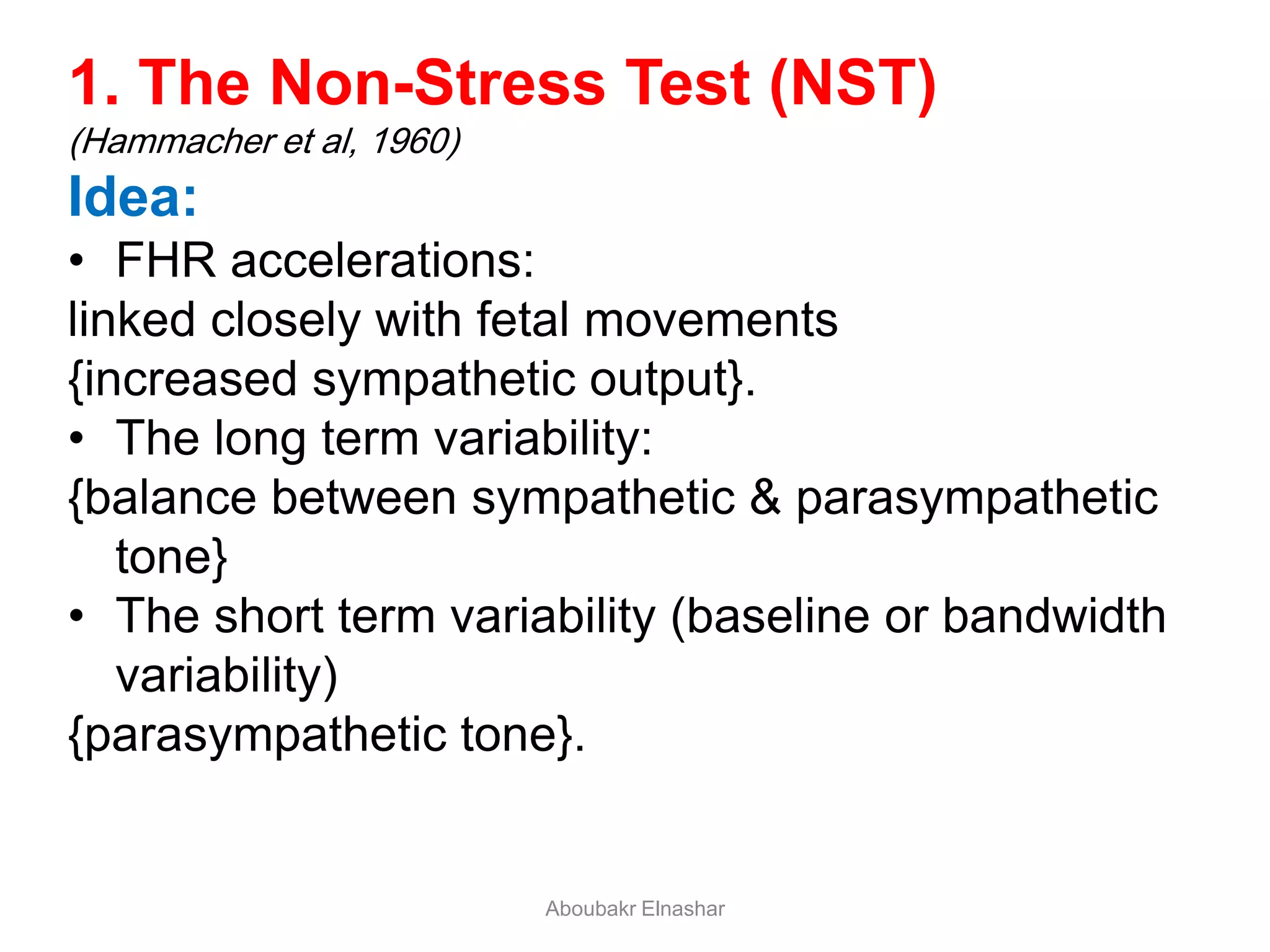 1. The Non-Stress Test (NST)
(Hammacher et al, 1960)
Idea:
• FHR accelerations:
linked closely with fetal movements
{increased sympathetic output}.
• The long term variability:
{balance between sympathetic & parasympathetic tone}
• The short term variability (baseline or bandwidth variability)
{parasympathetic tone}.

Aboubakr Elnashar